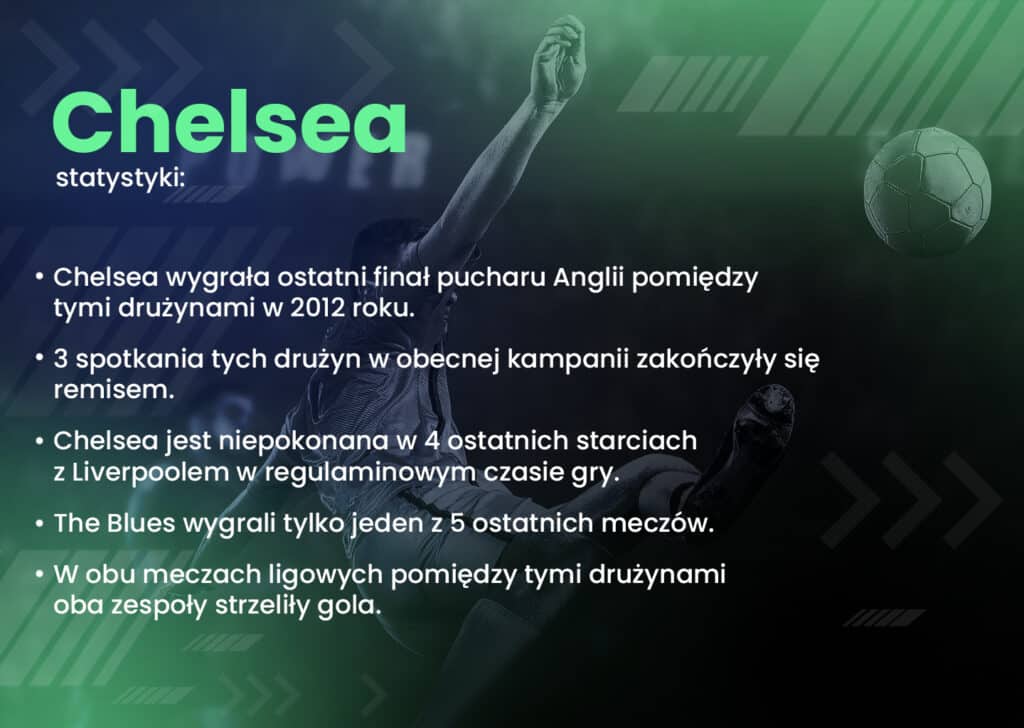 Chelsea
statystyki:

• Chelsea wygrała ostatni finał pucharu Anglii pomiędzy tymi drużynami w 2012 roku.

• 3 spotkania tych drużyn w obecnej kampanii zakończyły się remisem.

• Chelsea jest niepokonana w 4 ostatnich starciach z Liverpoolem w regulaminowym czasie gry.

• The Blues wygrali tylko jeden z 5 ostatnich meczów.

• W obu meczach ligowych pomiędzy tymi drużynami oba zespoły strzeliły gola.